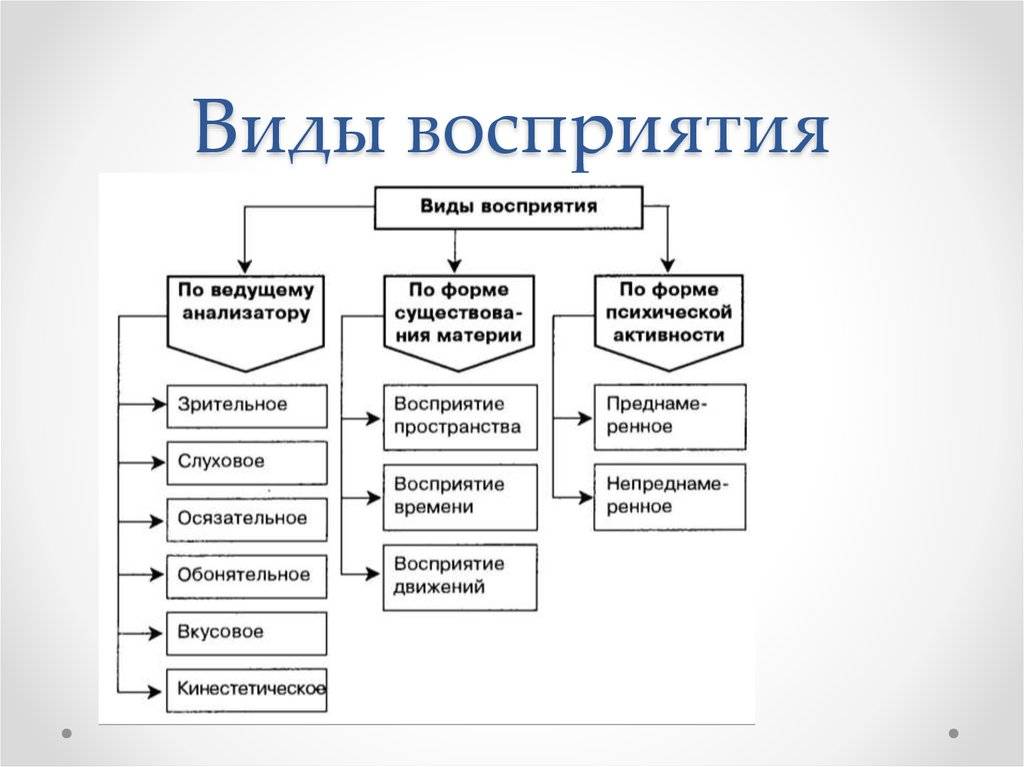 Виды восприятия

Виды восприятия

По ведущему анализатору

Зрительное

Слуховое

Осязательное

Обонятельное

Вкусовое

Кинестетическое

По форме существования материи

Восприятие пространства

Восприятие времени

Восприятие движений

По форме психической активности

Преднамеренное

Непреднамеренное